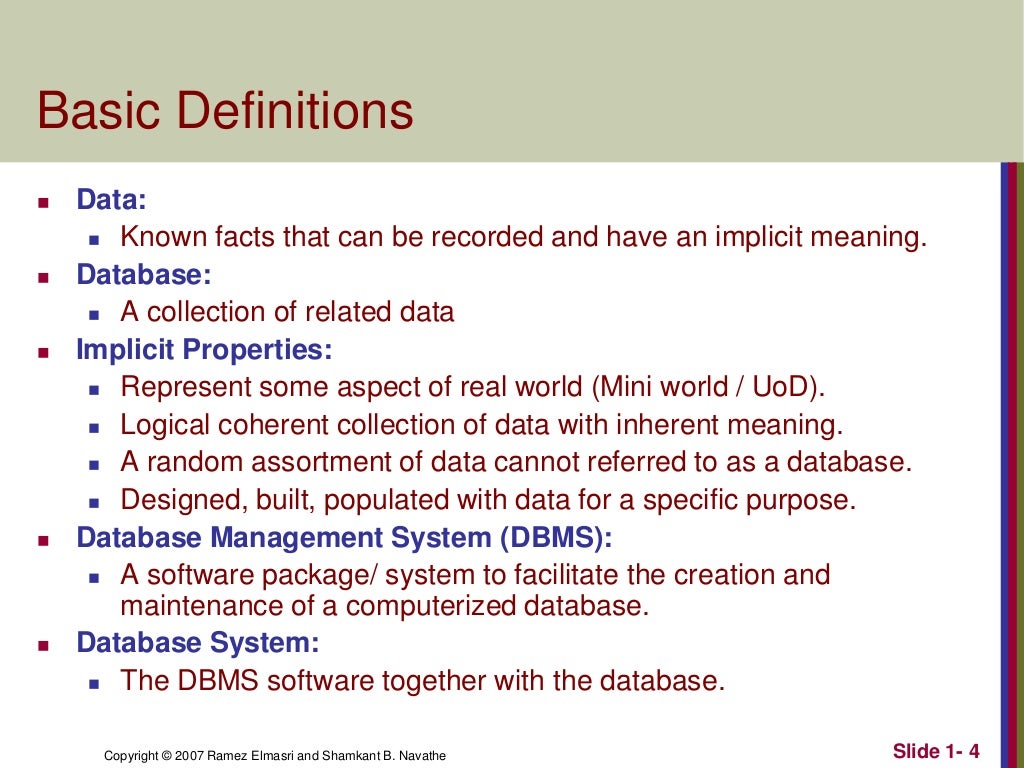 Basic Definitions

- Data:
  - Known facts that can be recorded and have an implicit meaning.
- Database:
  - A collection of related data
- Implicit Properties:
  - Represent some aspect of real world (Mini world / UoD).
  - Logical coherent collection of data with inherent meaning.
  - A random assortment of data cannot referred to as a database.
  - Designed, built, populated with data for a specific purpose.
- Database Management System (DBMS):
  - A software package/ system to facilitate the creation and maintenance of a computerized database.
- Database System:
  - The DBMS software together with the database.

Copyright © 2007 Ramez Elmasri and Shamkant B. Navathe

Slide 1- 4